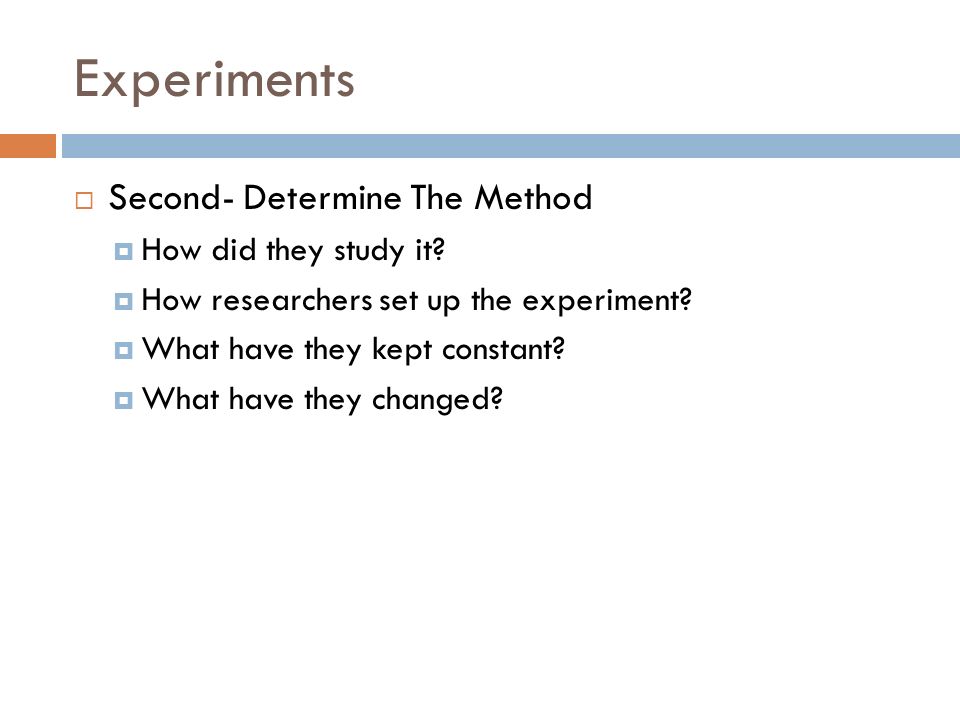 Experiments

Second- Determine The Method

How did they study it?

How researchers set up the experiment?

What have they kept constant?

What have they changed?